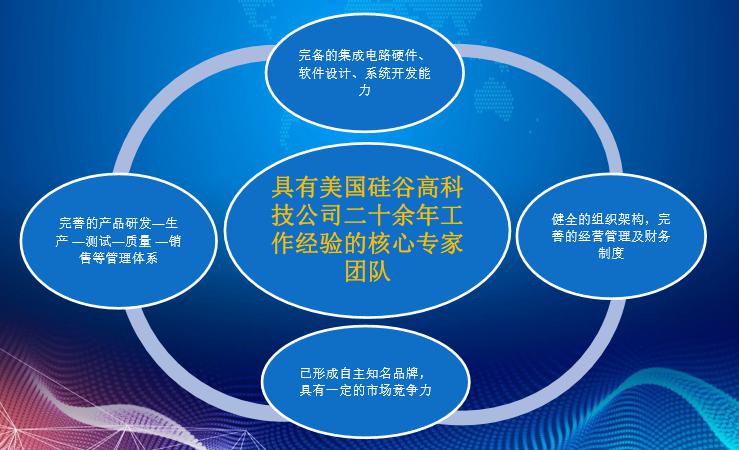 完备的集成电路硬件、软件设计、系统开发能力

完善的产品研发—生产 —测试—质量 —销售等管理体系

具有美国硅谷高科技公司二十余年工作经验的核心专家团队

健全的组织架构，完善的经营管理及财务制度

已形成自主知名品牌，具有一定的市场竞争力